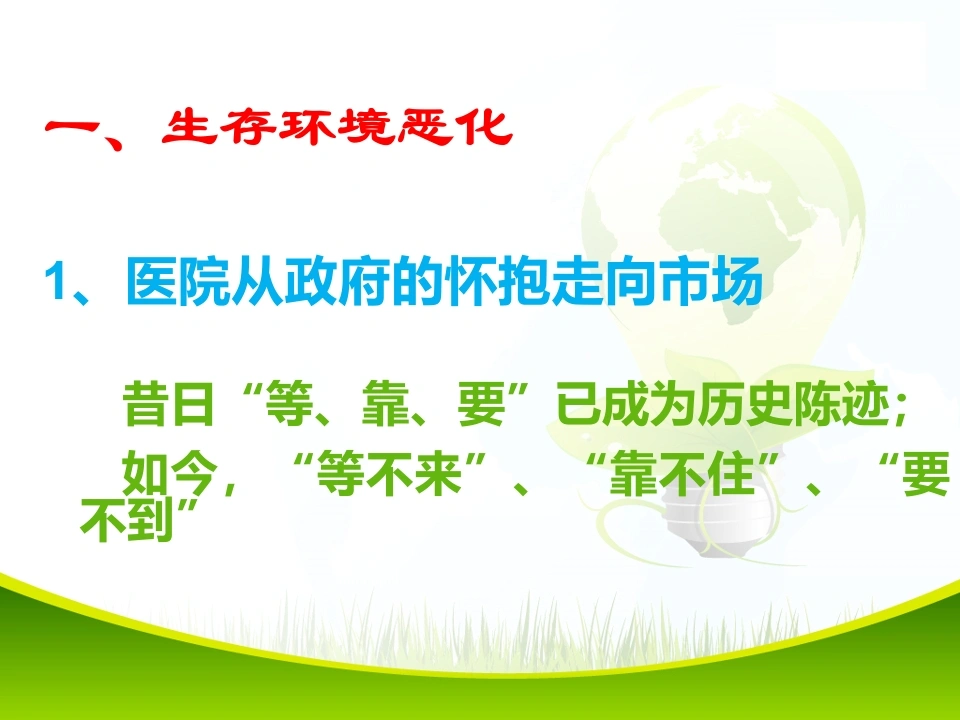 一、生存环境恶化

1、医院从政府的怀抱走向市场

昔日“等、靠、要”已成为历史陈迹；

如今，“等不来”、“靠不住”、“要不到”